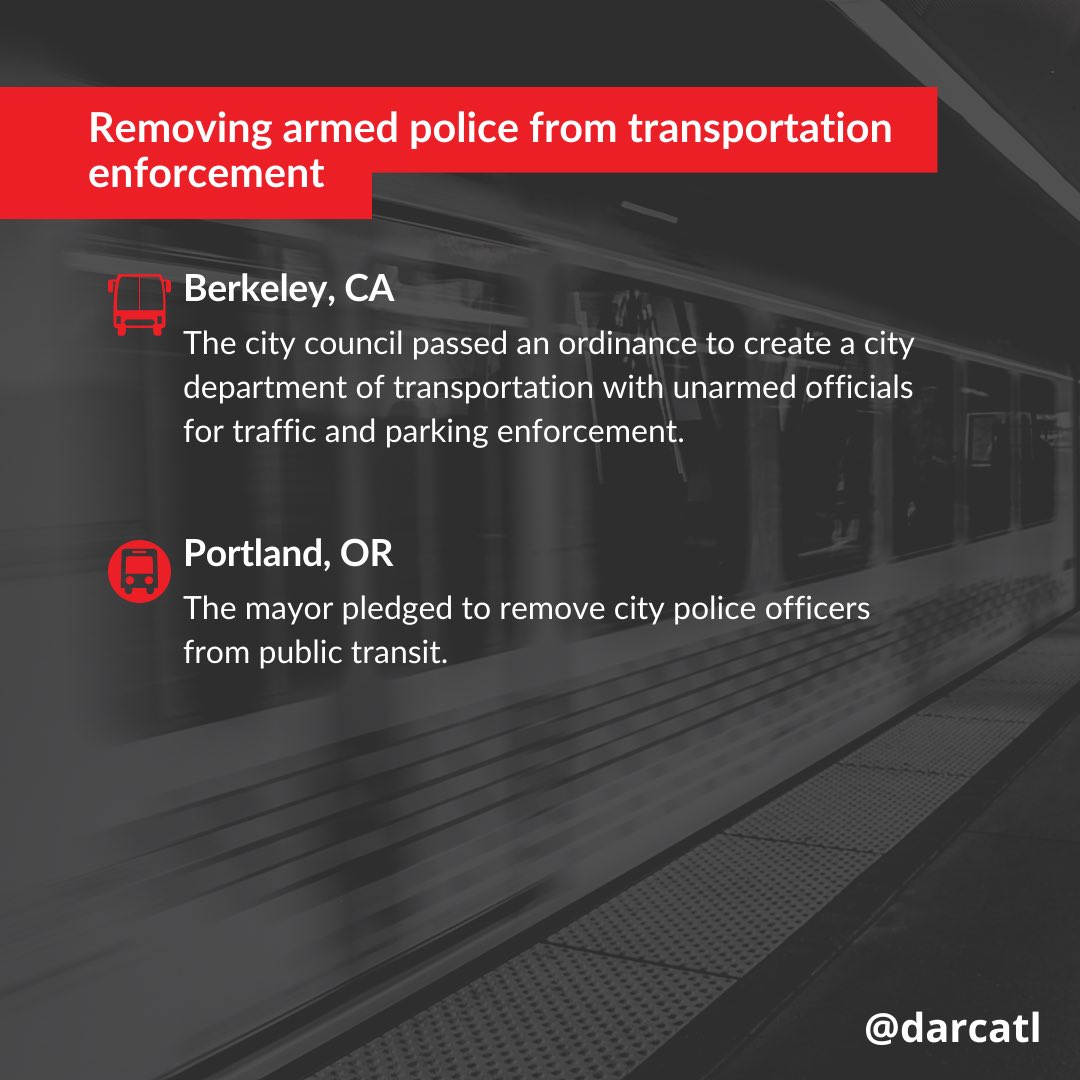 Removing armed police from transportation enforcement

Berkeley, CA

The city council passed an ordinance to create a city department of transportation with unarmed officials for traffic and parking enforcement.

Portland, OR

The mayor pledged to remove city police officers from public transit.

@darcatl